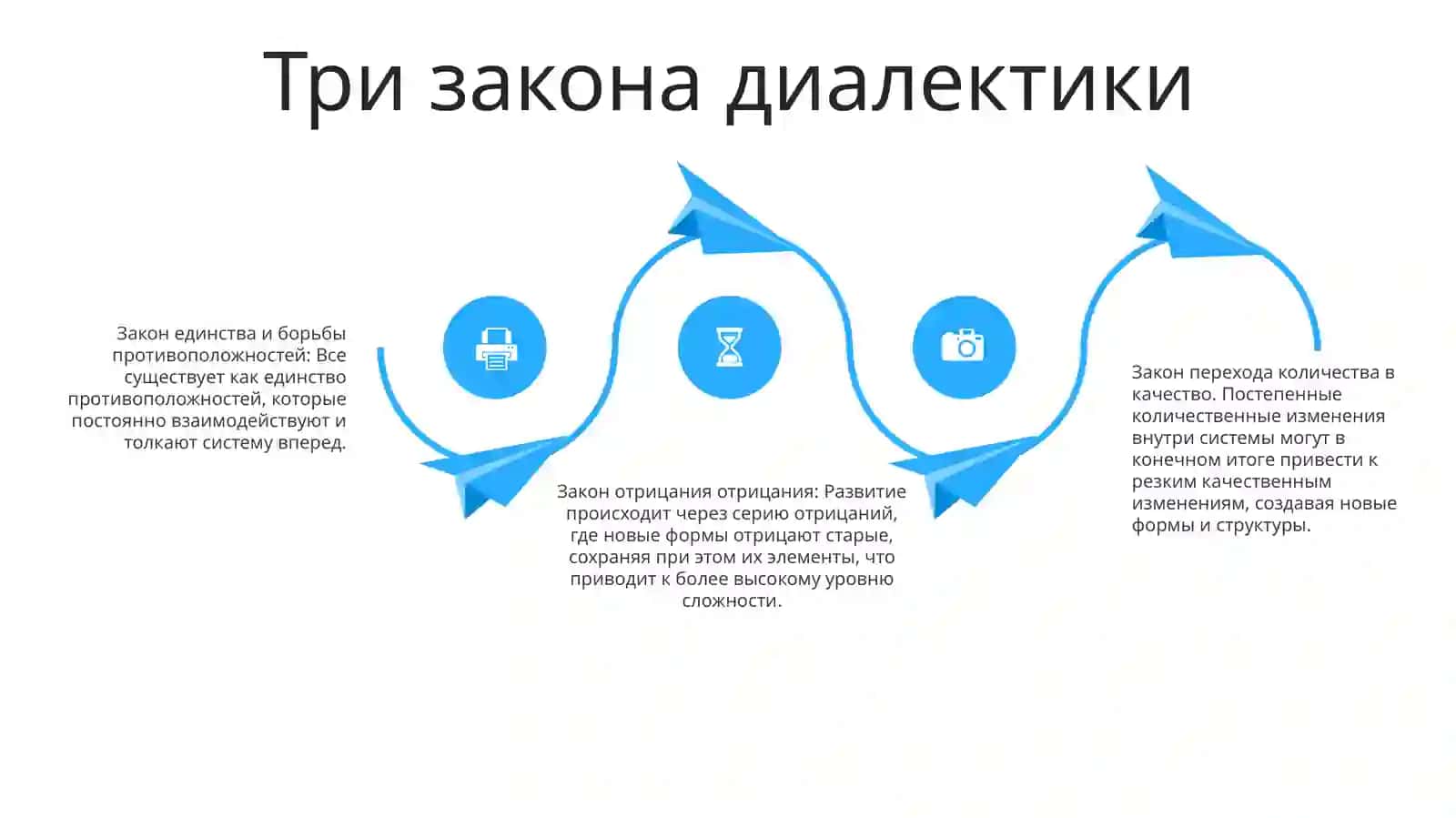 Три закона диалектики

Закон единства и борьбы противоположностей: Все существует как единство противоположностей, которые постоянно взаимодействуют и толкают систему вперед.

Закон отрицания отрицания: Развитие происходит через серию отрицаний, где новые формы отрицают старые, сохраняя при этом их элементы, что приводит к более высокому уровню сложности.

Закон перехода количества в качество. Постепенные количественные изменения внутри системы могут в конечном итоге привести к резким качественным изменениям, создавая новые формы и структуры.